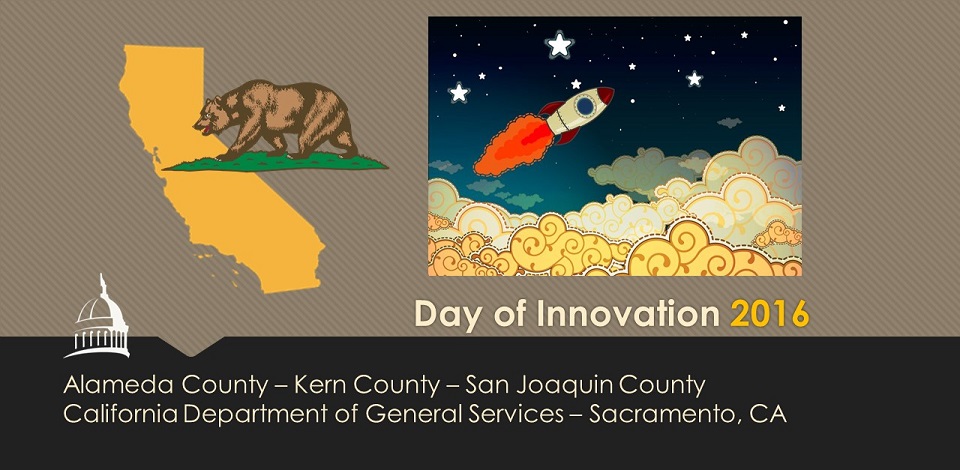 Day of Innovation 2016

Alameda County – Kern County – San Joaquin County
California Department of General Services – Sacramento, CA